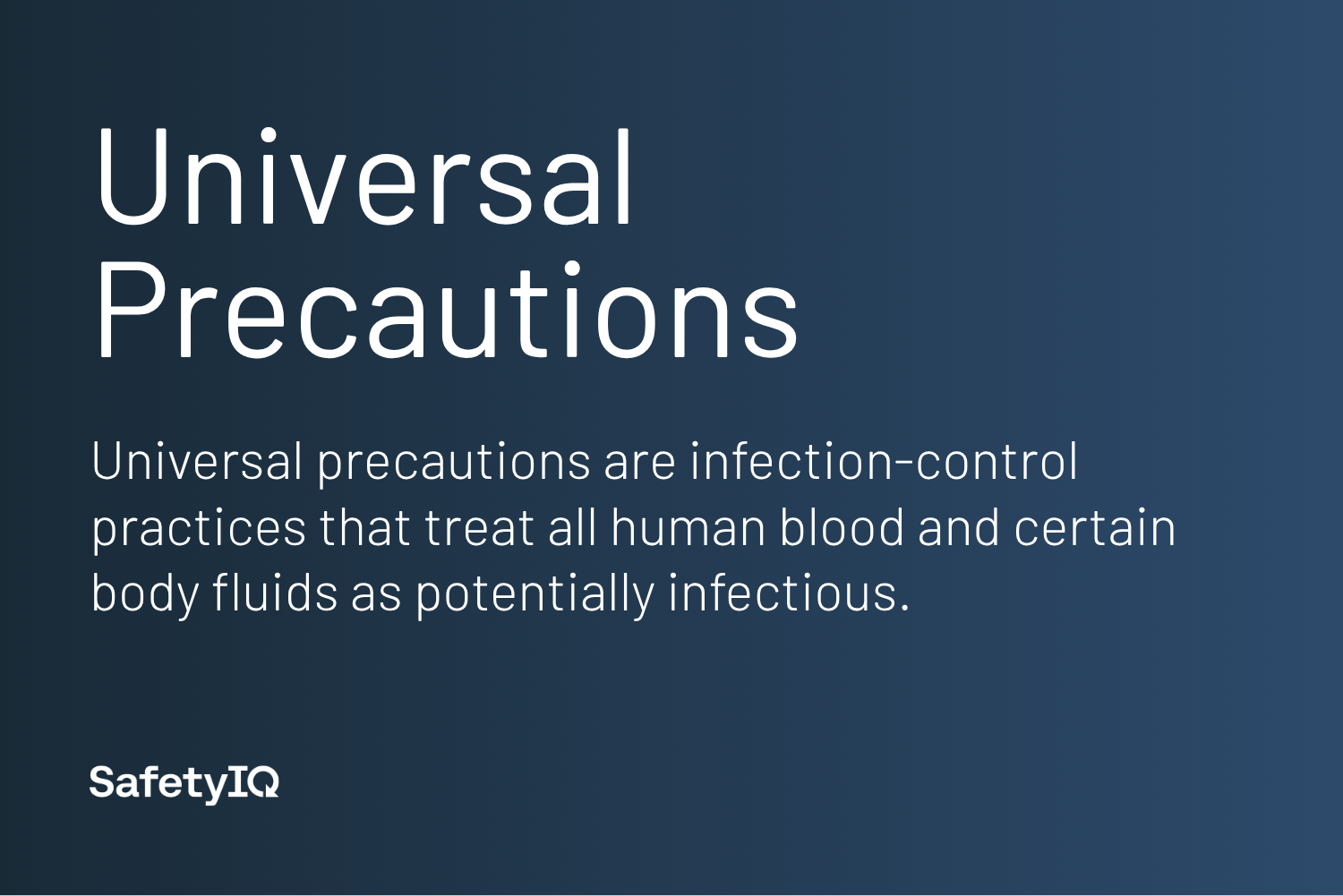 Universal Precautions

Universal precautions are infection-control practices that treat all human blood and certain body fluids as potentially infectious.

SafetyIQ